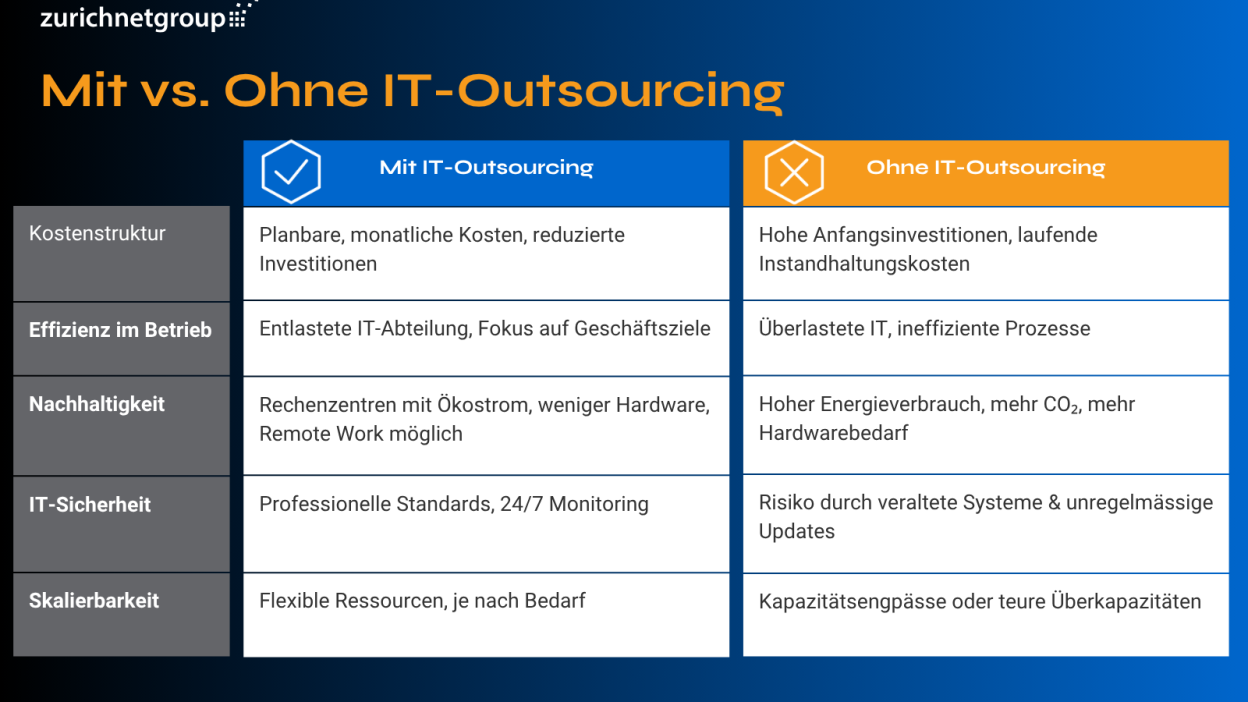 zurichnetgroup

Mit vs. Ohne IT-Outsourcing

| | Mit IT-Outsourcing | Ohne IT-Outsourcing |
|---|---|---|
| Kostenstruktur | Planbare, monatliche Kosten, reduzierte Investitionen | Hohe Anfangsinvestitionen, laufende Instandhaltungskosten |
| Effizienz im Betrieb | Entlastete IT-Abteilung, Fokus auf Geschäftsziele | Überlastete IT, ineffiziente Prozesse |
| Nachhaltigkeit | Rechenzentren mit Ökostrom, weniger Hardware, Remote Work möglich | Hoher Energieverbrauch, mehr $CO_2$, mehr Hardwarebedarf |
| IT-Sicherheit | Professionelle Standards, 24/7 Monitoring | Risiko durch veraltete Systeme & unregelmässige Updates |
| Skalierbarkeit | Flexible Ressourcen, je nach Bedarf | Kapazitätsengpässe oder teure Überkapazitäten |